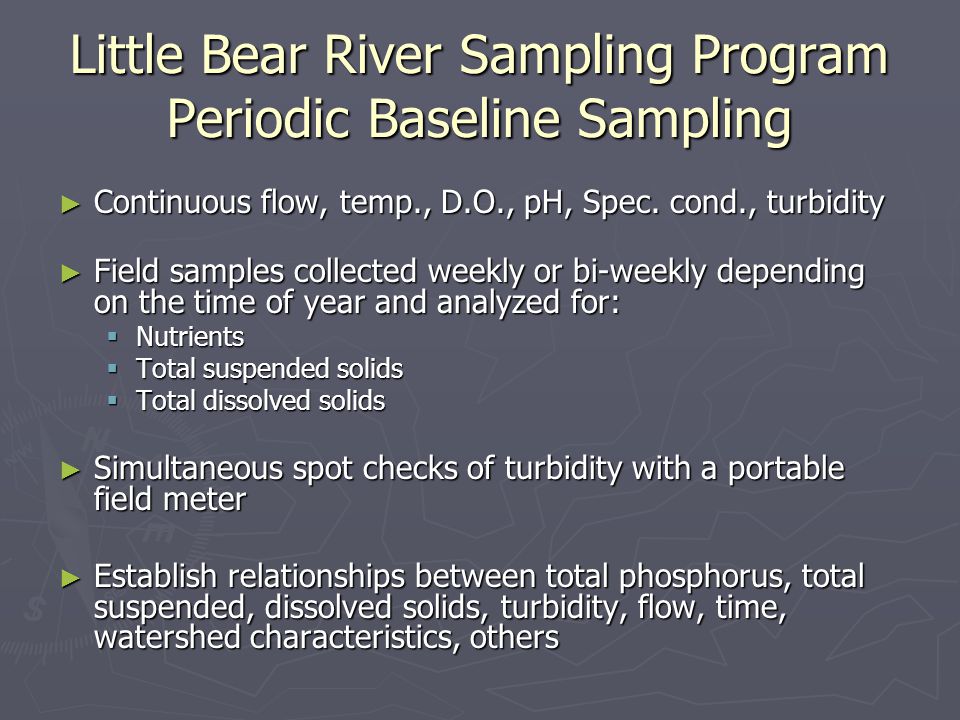 Little Bear River Sampling Program
Periodic Baseline Sampling

► Continuous flow, temp., D.O., pH, Spec. cond., turbidity

► Field samples collected weekly or bi-weekly depending on the time of year and analyzed for:
▪ Nutrients
▪ Total suspended solids
▪ Total dissolved solids

► Simultaneous spot checks of turbidity with a portable field meter

► Establish relationships between total phosphorus, total suspended, dissolved solids, turbidity, flow, time, watershed characteristics, others